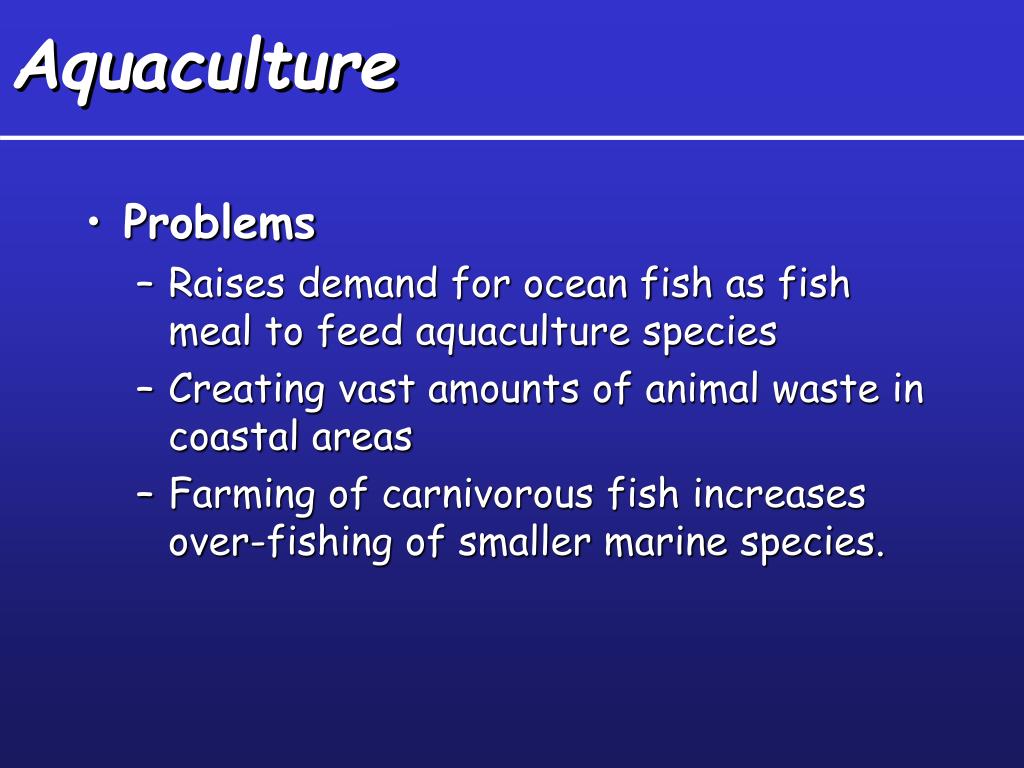 Aquaculture

• Problems
– Raises demand for ocean fish as fish meal to feed aquaculture species
– Creating vast amounts of animal waste in coastal areas
– Farming of carnivorous fish increases over-fishing of smaller marine species.